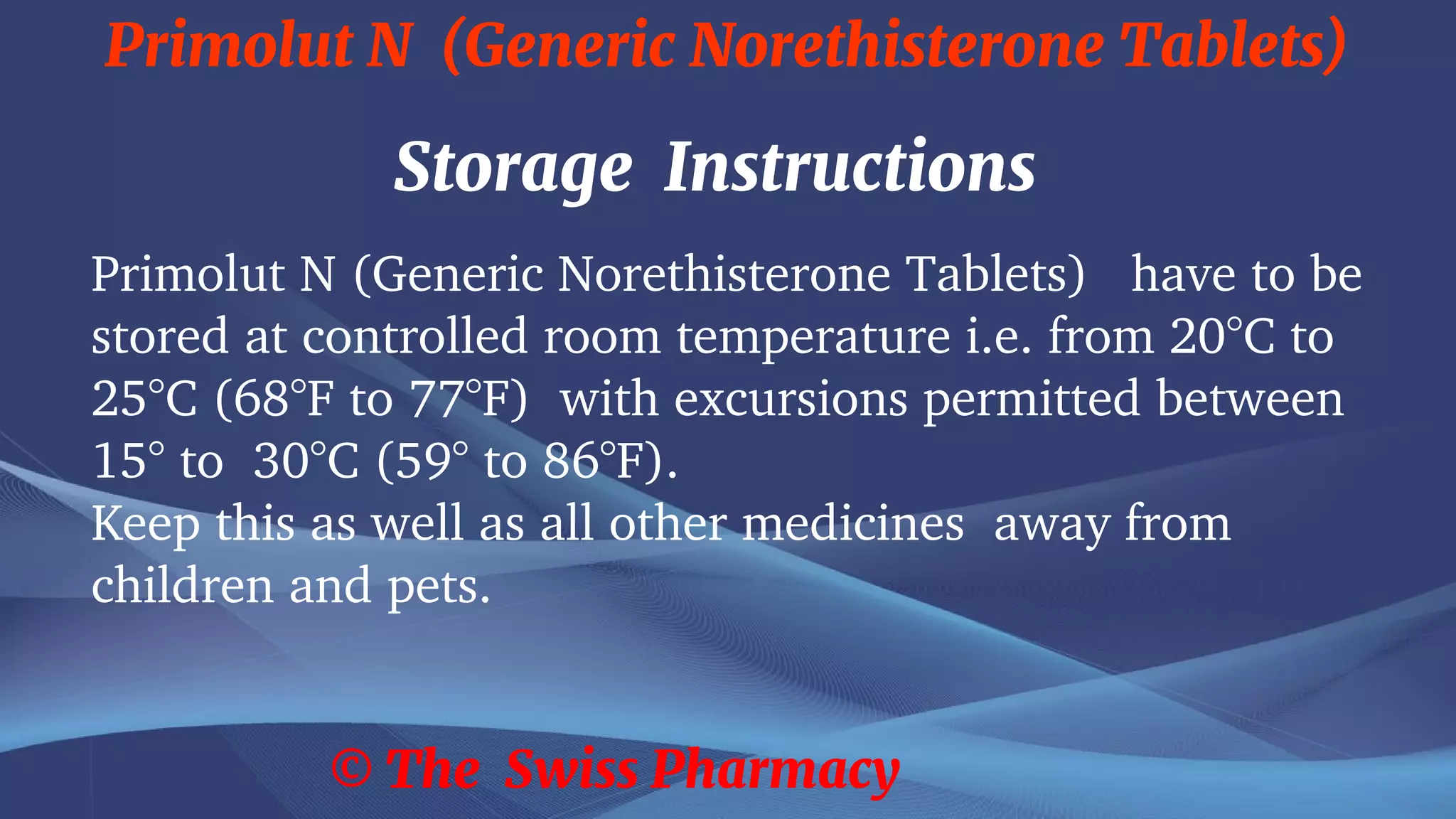 Primolut N (Generic Norethisterone Tablets)

Storage Instructions

Primolut N (Generic Norethisterone Tablets) have to be stored at controlled room temperature i.e. from 20°C to 25°C (68°F to 77°F) with excursions permitted between 15° to 30°C (59° to 86°F).
Keep this as well as all other medicines away from children and pets.

© The Swiss Pharmacy